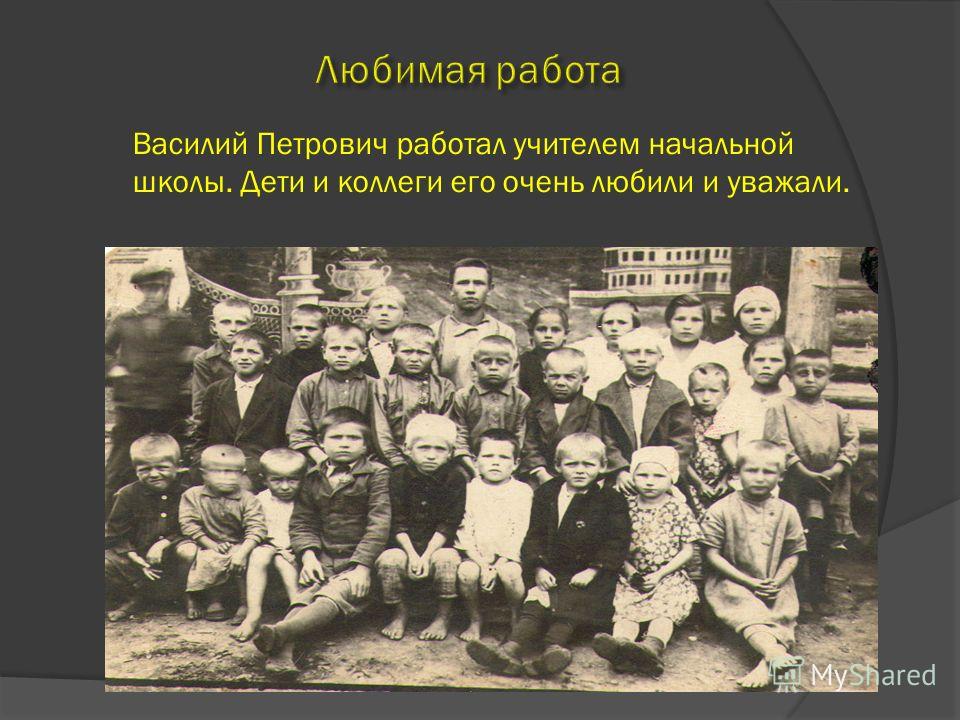 Любимая работа

Василий Петрович работал учителем начальной школы. Дети и коллеги его очень любили и уважали.

MyShared